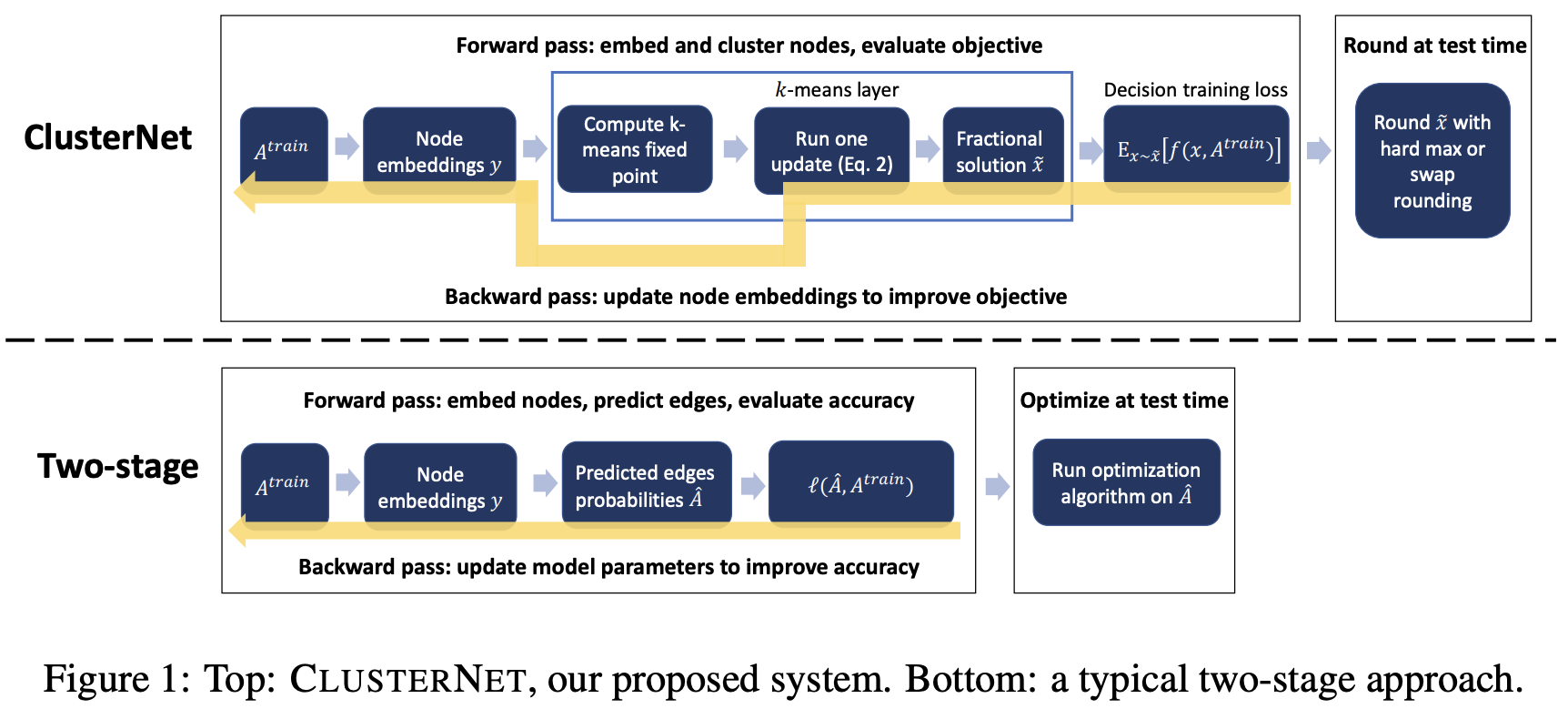 ClusterNet

Forward pass: embed and cluster nodes, evaluate objective

$A^{train}$

Node embeddings $y$

$k$-means layer

Compute k-means fixed point

Run one update (Eq. 2)

Fractional solution $\tilde{x}$

Decision training loss

$E_{x\sim\tilde{x}}[f(x, A^{train})]$

Backward pass: update node embeddings to improve objective

Round at test time

Round $\tilde{x}$ with hard max or swap rounding

Two-stage

Forward pass: embed nodes, predict edges, evaluate accuracy

$A^{train}$

Node embeddings $y$

Predicted edges probabilities $\hat{A}$

$\ell(\hat{A}, A^{train})$

Backward pass: update model parameters to improve accuracy

Optimize at test time

Run optimization algorithm on $\hat{A}$

Figure 1: Top: CLUSTERNET, our proposed system. Bottom: a typical two-stage approach.